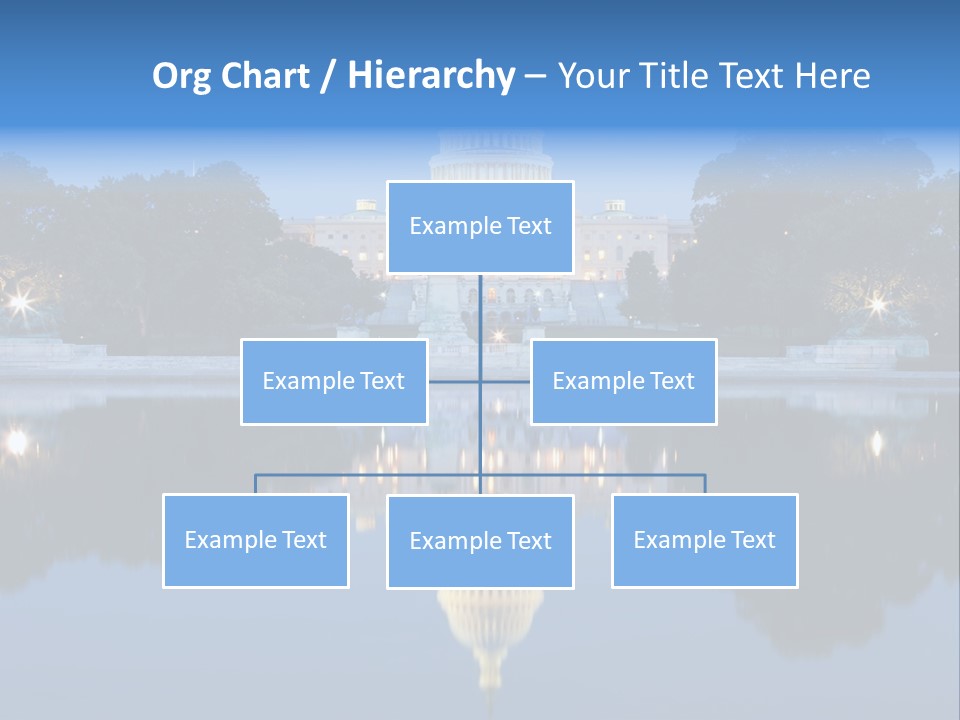 Org Chart / Hierarchy – Your Title Text Here

Example Text

Example Text

Example Text

Example Text

Example Text

Example Text